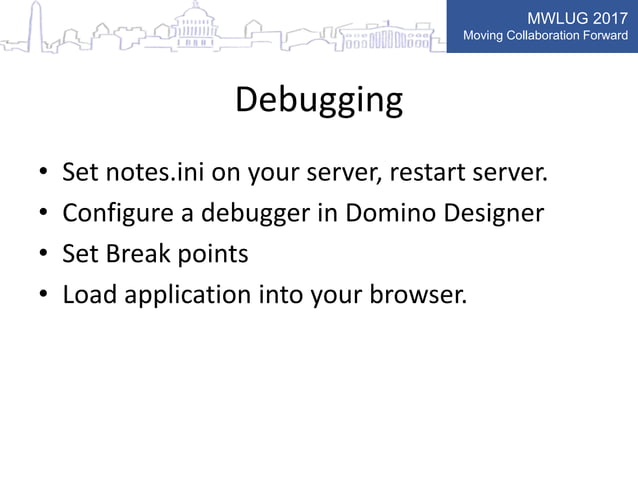 MWLUG 2017
Moving Collaboration Forward

Debugging

• Set notes.ini on your server, restart server.
• Configure a debugger in Domino Designer
• Set Break points
• Load application into your browser.